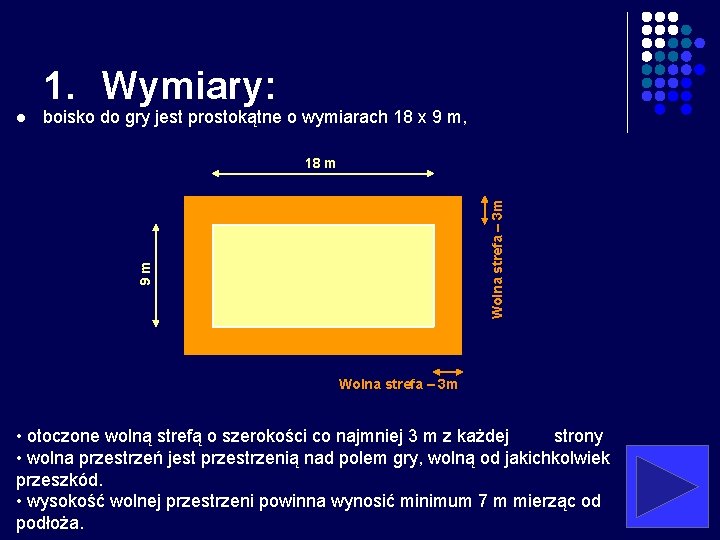 1. Wymiary:

● boisko do gry jest prostokątne o wymiarach 18 x 9 m,

18 m

9 m

Wolna strefa – 3m

Wolna strefa – 3m

• otoczone wolną strefą o szerokości co najmniej 3 m z każdej strony
• wolna przestrzeń jest przestrzenią nad polem gry, wolną od jakichkolwiek przeszkód.
• wysokość wolnej przestrzeni powinna wynosić minimum 7 m mierząc od podłoża.